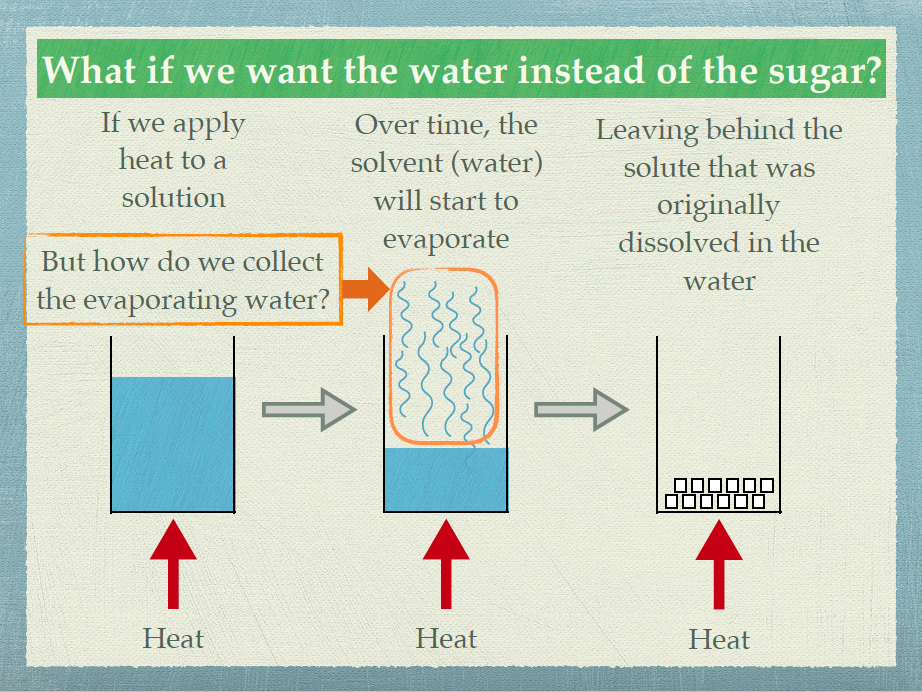 What if we want the water instead of the sugar?

If we apply heat to a solution

Over time, the solvent (water) will start to evaporate

Leaving behind the solute that was originally dissolved in the water

But how do we collect the evaporating water?

Heat

Heat

Heat